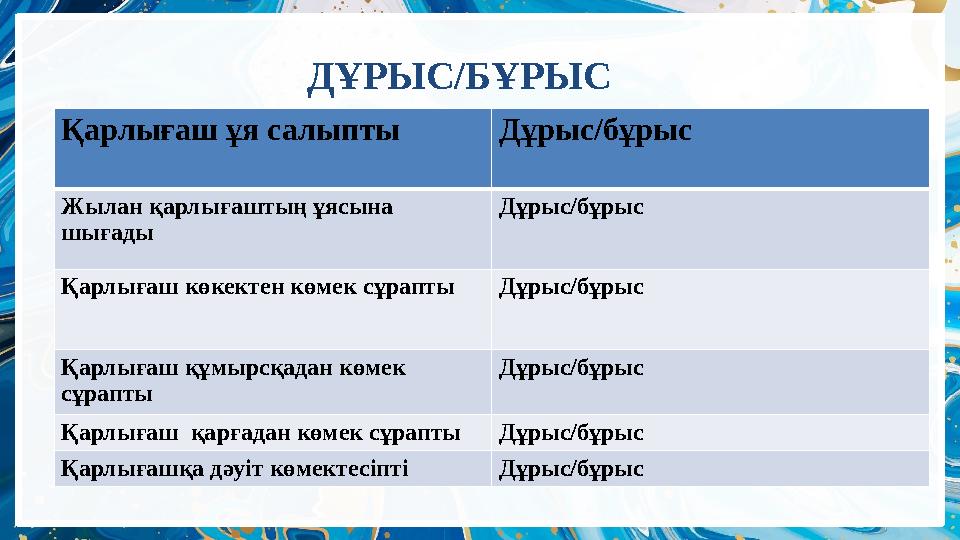 ДҰРЫС/БҰРЫС

| Қарлығаш ұя салыпты | Дұрыс/бұрыс |
|---|---|
| Жылан қарлығаштың ұясына шығады | Дұрыс/бұрыс |
| Қарлығаш көкектен көмек сұрапты | Дұрыс/бұрыс |
| Қарлығаш құмырсқадан көмек сұрапты | Дұрыс/бұрыс |
| Қарлығаш  қарғадан көмек сұрапты | Дұрыс/бұрыс |
| Қарлығашқа дәуіт көмектесіпті | Дұрыс/бұрыс |